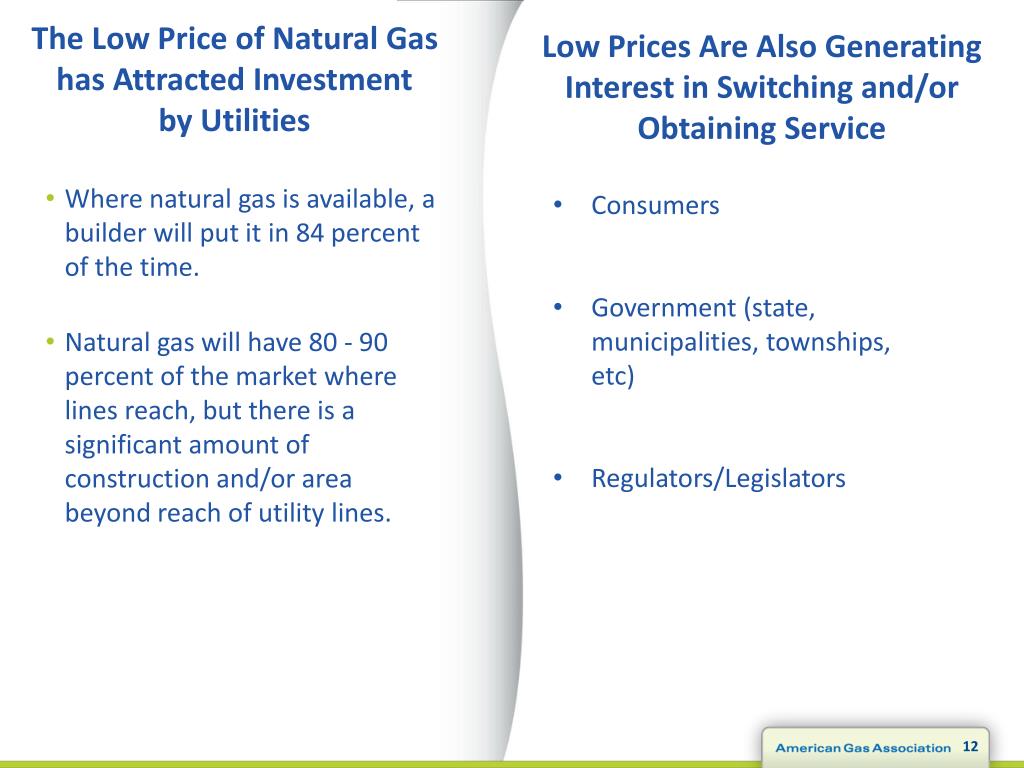 The Low Price of Natural Gas has Attracted Investment by Utilities

• Where natural gas is available, a builder will put it in 84 percent of the time.

• Natural gas will have 80 - 90 percent of the market where lines reach, but there is a significant amount of construction and/or area beyond reach of utility lines.

Low Prices Are Also Generating Interest in Switching and/or Obtaining Service

• Consumers

• Government (state, municipalities, townships, etc)

• Regulators/Legislators

American Gas Association 12